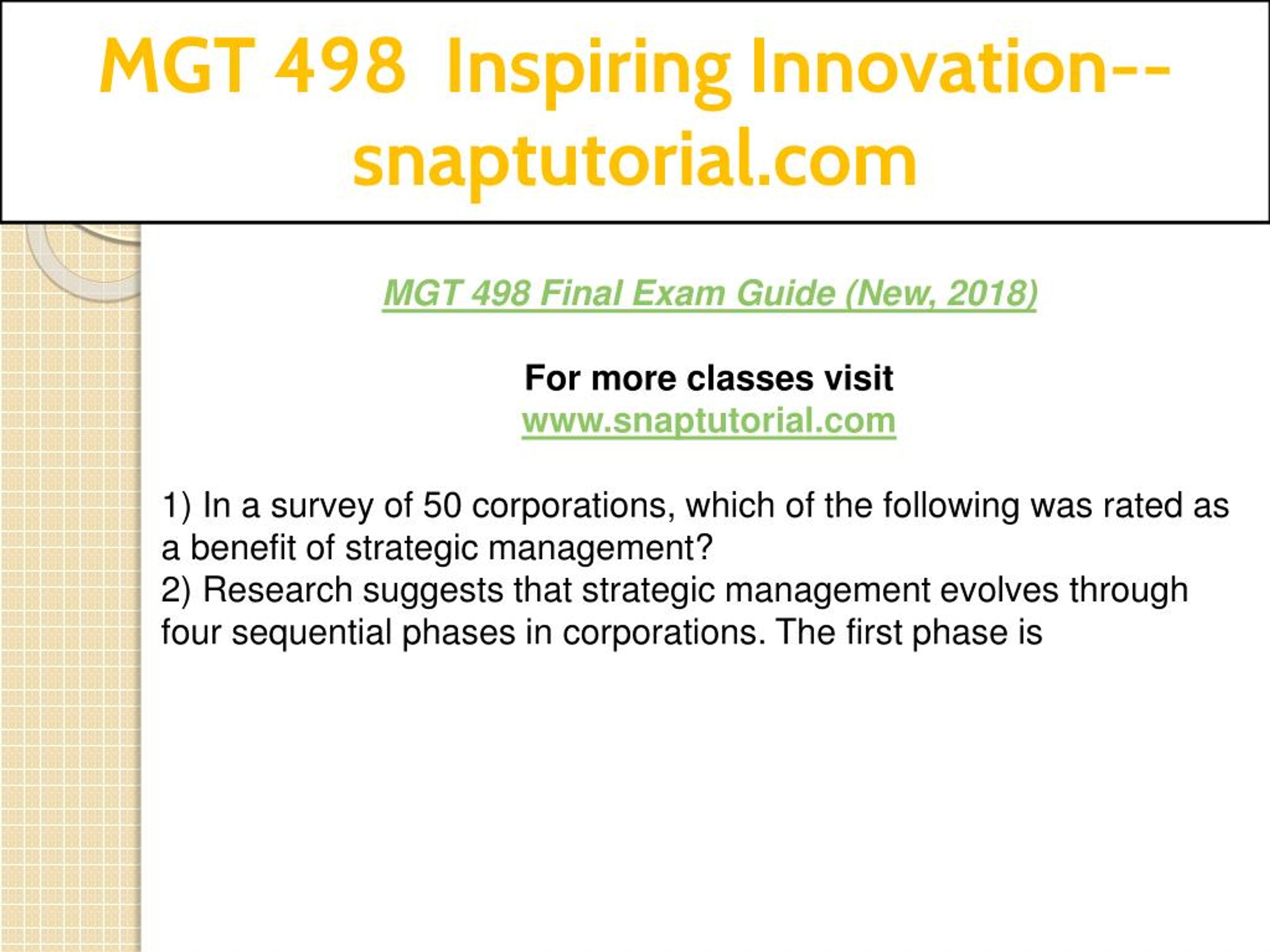 MGT 498 Inspiring Innovation--snaptutorial.com

MGT 498 Final Exam Guide (New, 2018)

For more classes visit
www.snaptutorial.com

1) In a survey of 50 corporations, which of the following was rated as a benefit of strategic management?
2) Research suggests that strategic management evolves through four sequential phases in corporations. The first phase is